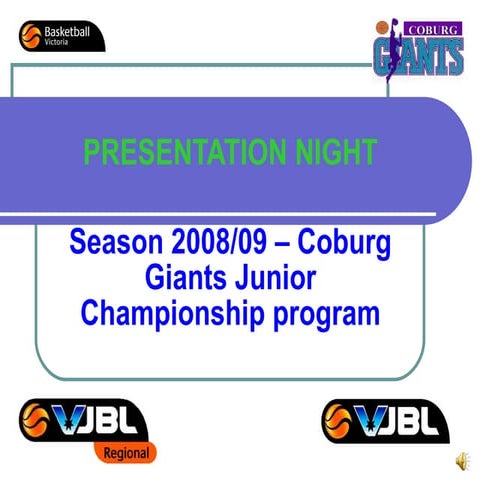 Basketball Victoria

COBURG GIANTS

PRESENTATION NIGHT

Season 2008/09 – Coburg Giants Junior Championship program

VJBL Regional

VJBL